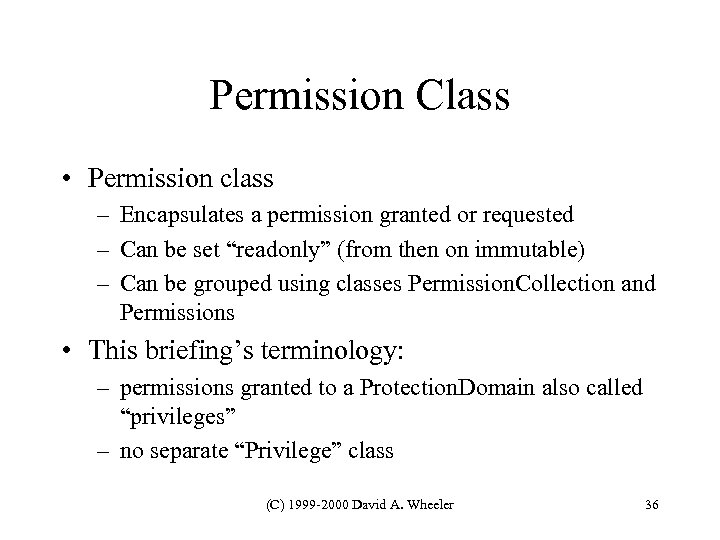 Permission Class

• Permission class
– Encapsulates a permission granted or requested
– Can be set “readonly” (from then on immutable)
– Can be grouped using classes PermissionCollection and Permissions

• This briefing’s terminology:
– permissions granted to a ProtectionDomain also called “privileges”
– no separate “Privilege” class

(C) 1999-2000 David A. Wheeler 36